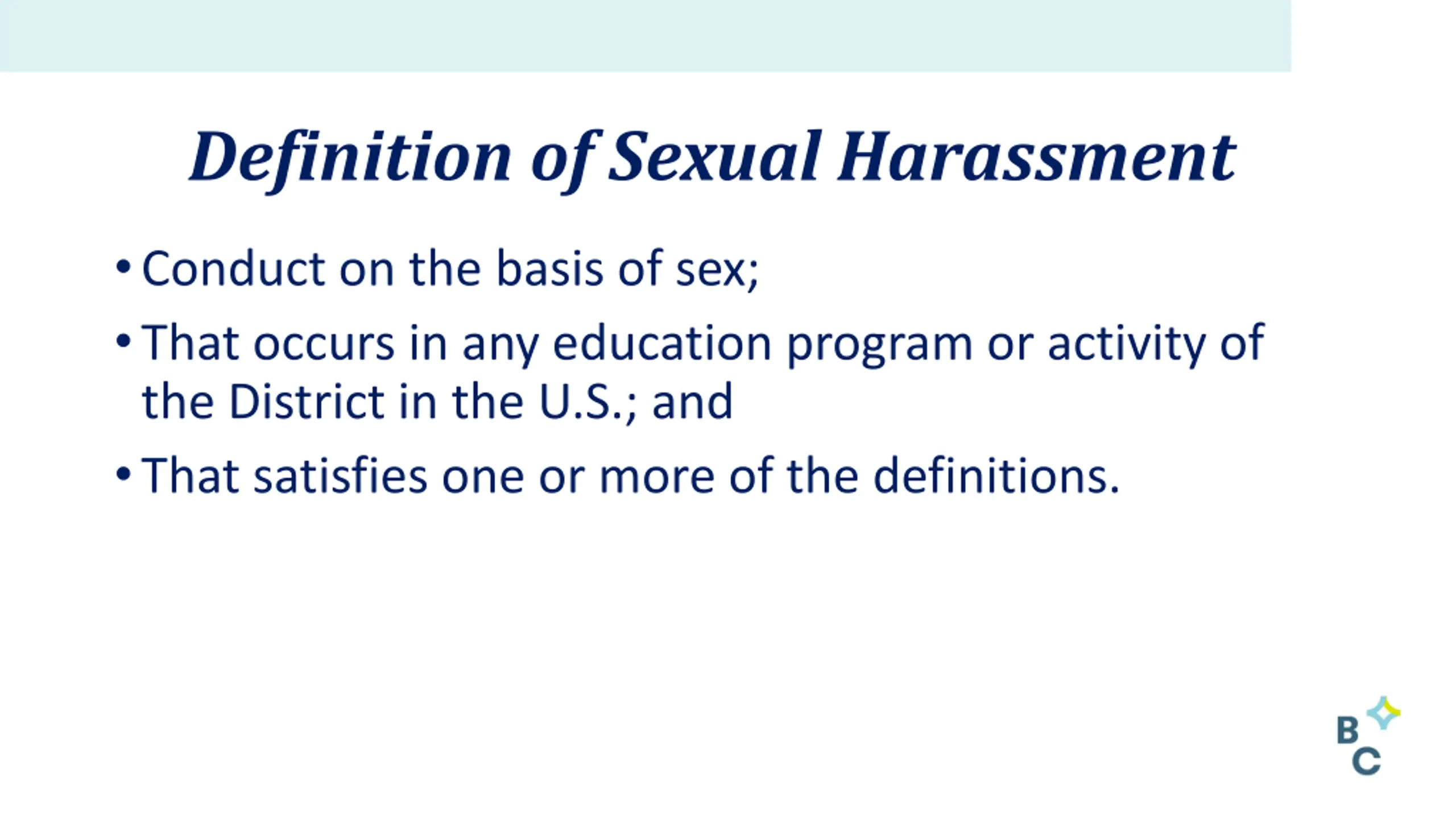 Definition of Sexual Harassment

• Conduct on the basis of sex;

• That occurs in any education program or activity of the District in the U.S.; and

• That satisfies one or more of the definitions.

B
C